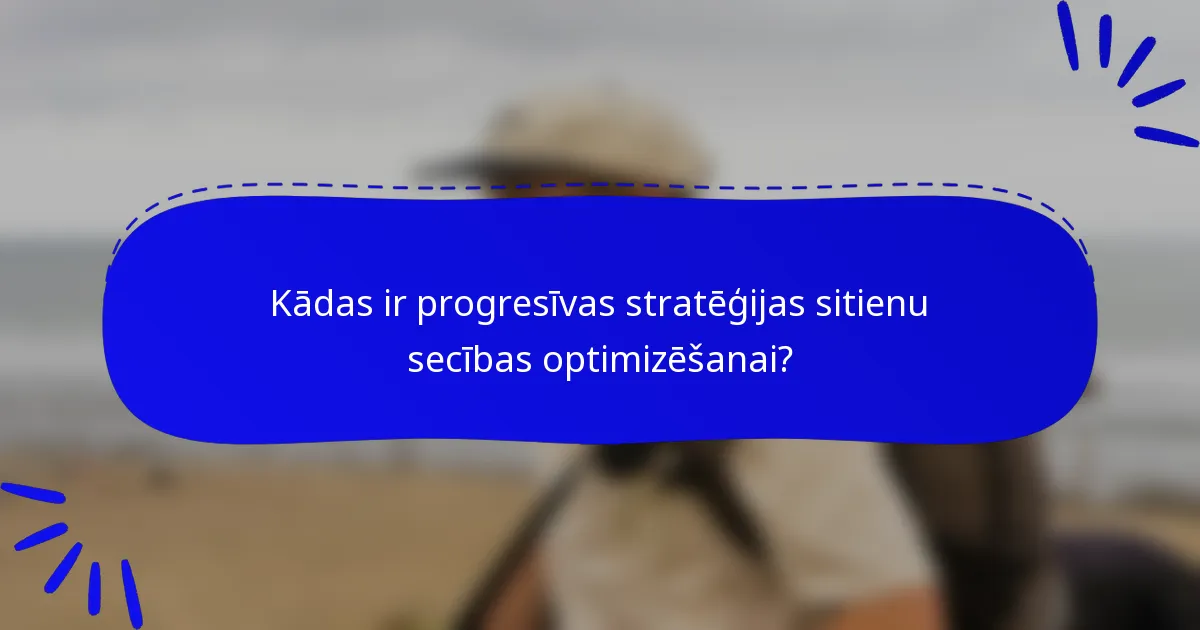 Kādas ir progresīvas stratēģijas sitienu secības optimizēšanai?